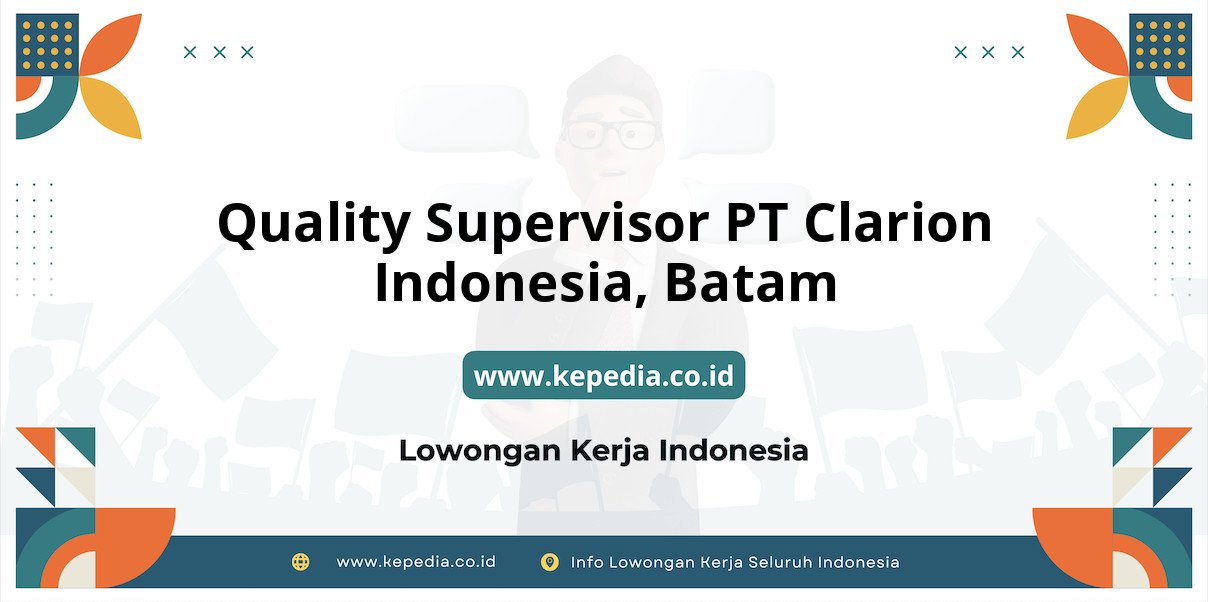 Quality Supervisor PT Clarion Indonesia, Batam

www.kepedia.co.id

Lowongan Kerja Indonesia

www.kepedia.co.id

Info Lowongan Kerja Seluruh Indonesia